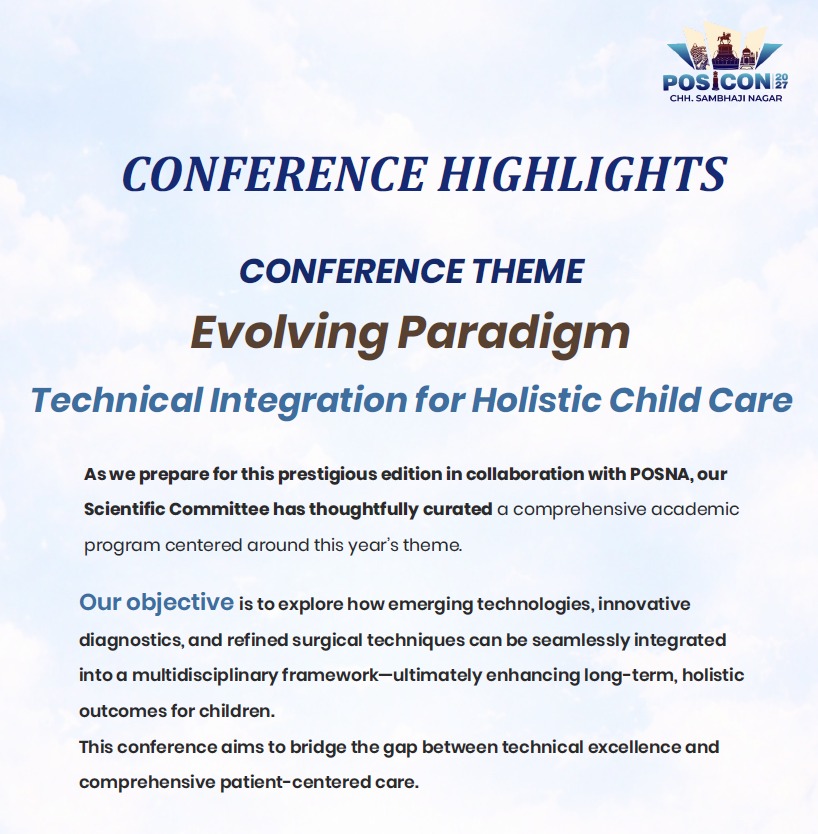 POSICON 2027
CHH. SAMBHAJI NAGAR

CONFERENCE HIGHLIGHTS

CONFERENCE THEME

Evolving Paradigm

Technical Integration for Holistic Child Care

As we prepare for this prestigious edition in collaboration with POSNA, our Scientific Committee has thoughtfully curated a comprehensive academic program centered around this year's theme.

Our objective is to explore how emerging technologies, innovative diagnostics, and refined surgical techniques can be seamlessly integrated into a multidisciplinary framework—ultimately enhancing long-term, holistic outcomes for children.
This conference aims to bridge the gap between technical excellence and comprehensive patient-centered care.